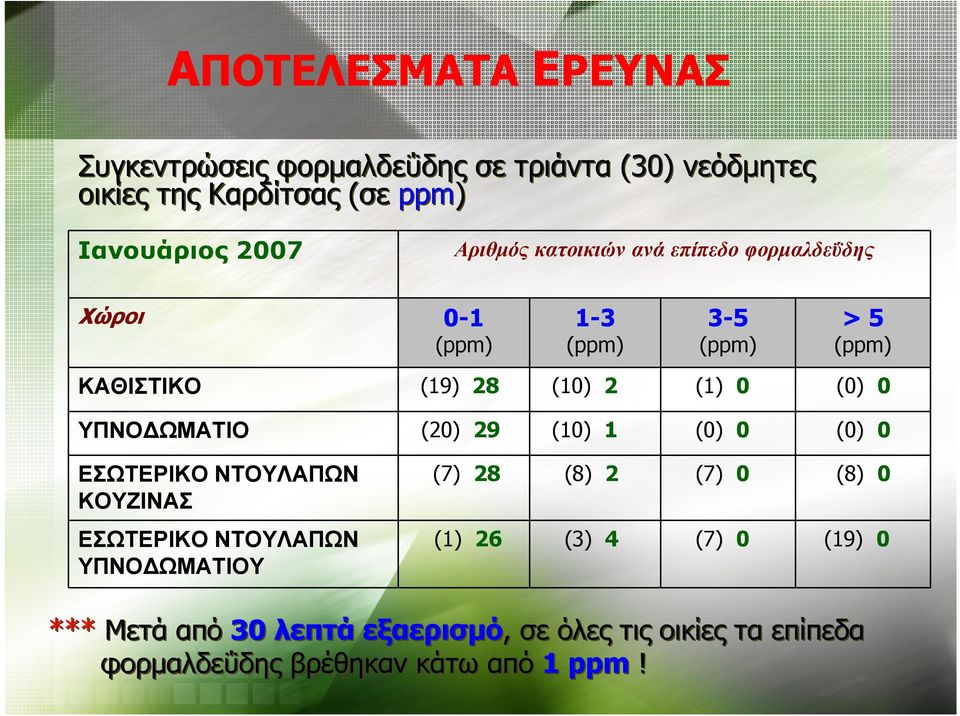 ΑΠΟΤΕΛΕΣΜΑΤΑ ΕΡΕΥΝΑΣ

Συγκεντρώσεις φορμαλδεΰδης σε τριάντα (30) νεόδμητες οικίες της Καρδίτσας (σε ppm)

| Ιανουάριος 2007 | Αριθμός κατοικιών ανά επίπεδο φορμαλδεΰδης | | | |
|---|---|---|---|---|
| Χώροι | 0-1 (ppm) | 1-3 (ppm) | 3-5 (ppm) | > 5 (ppm) |
| ΚΑΘΙΣΤΙΚΟ | (19) 28 | (10) 2 | (1) 0 | (0) 0 |
| ΥΠΝΟΔΩΜΑΤΙΟ | (20) 29 | (10) 1 | (0) 0 | (0) 0 |
| ΕΣΩΤΕΡΙΚΟ ΝΤΟΥΛΑΠΩΝ ΚΟΥΖΙΝΑΣ | (7) 28 | (8) 2 | (7) 0 | (8) 0 |
| ΕΣΩΤΕΡΙΚΟ ΝΤΟΥΛΑΠΩΝ ΥΠΝΟΔΩΜΑΤΙΟΥ | (1) 26 | (3) 4 | (7) 0 | (19) 0 |

*** Μετά από 30 λεπτά εξαερισμό, σε όλες τις οικίες τα επίπεδα φορμαλδεΰδης βρέθηκαν κάτω από 1 ppm !